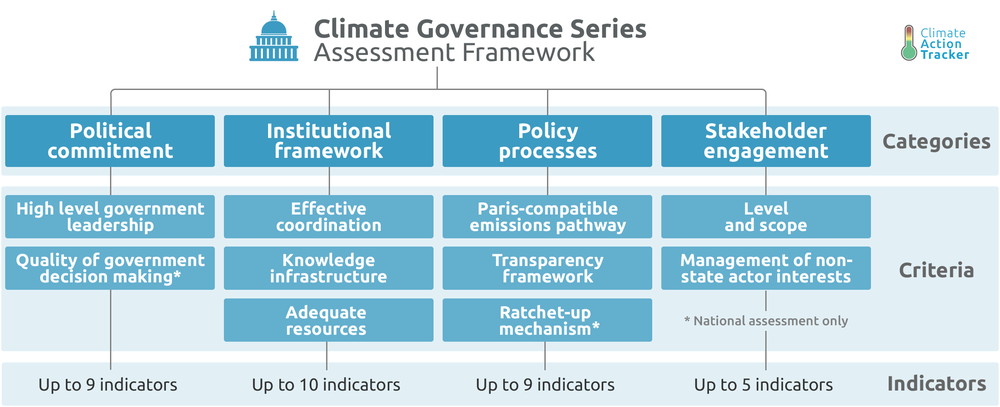 Climate Governance Series
Assessment Framework

Climate Action Tracker

Political commitment
Institutional framework
Policy processes
Stakeholder engagement
Categories

High level government leadership
Quality of government decision making*

Effective coordination
Knowledge infrastructure
Adequate resources

Paris-compatible emissions pathway
Transparency framework
Ratchet-up mechanism*

Level and scope
Management of non-state actor interests
* National assessment only

Criteria

Up to 9 indicators
Up to 10 indicators
Up to 9 indicators
Up to 5 indicators
Indicators